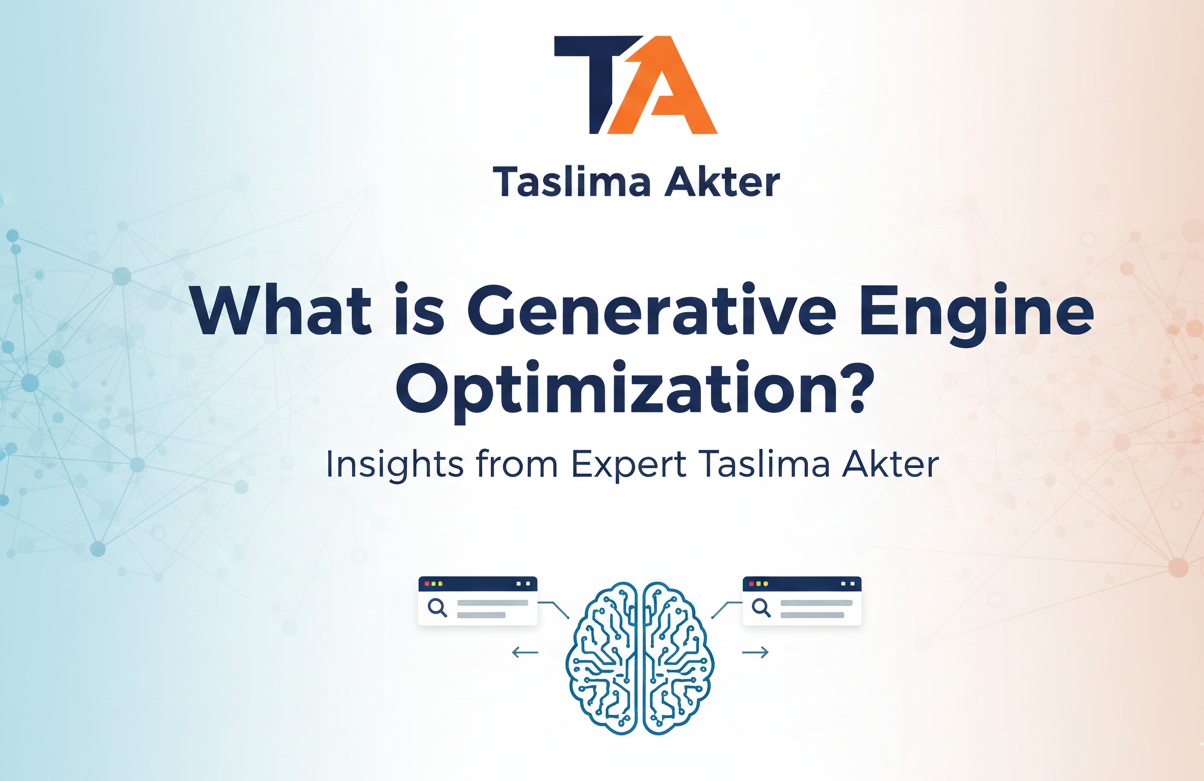 TA

Taslima Akter

What is Generative Engine Optimization?

Insights from Expert Taslima Akter